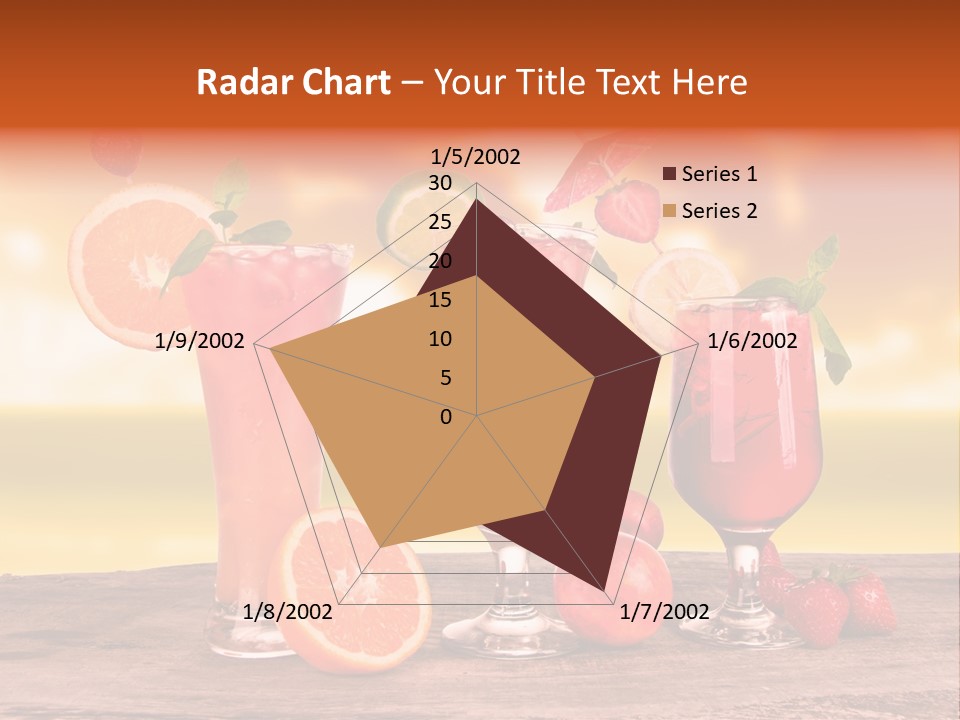 Radar Chart – Your Title Text Here

1/5/2002
30
25
20
15
10
5
0
1/6/2002
1/7/2002
1/8/2002
1/9/2002

Series 1
Series 2